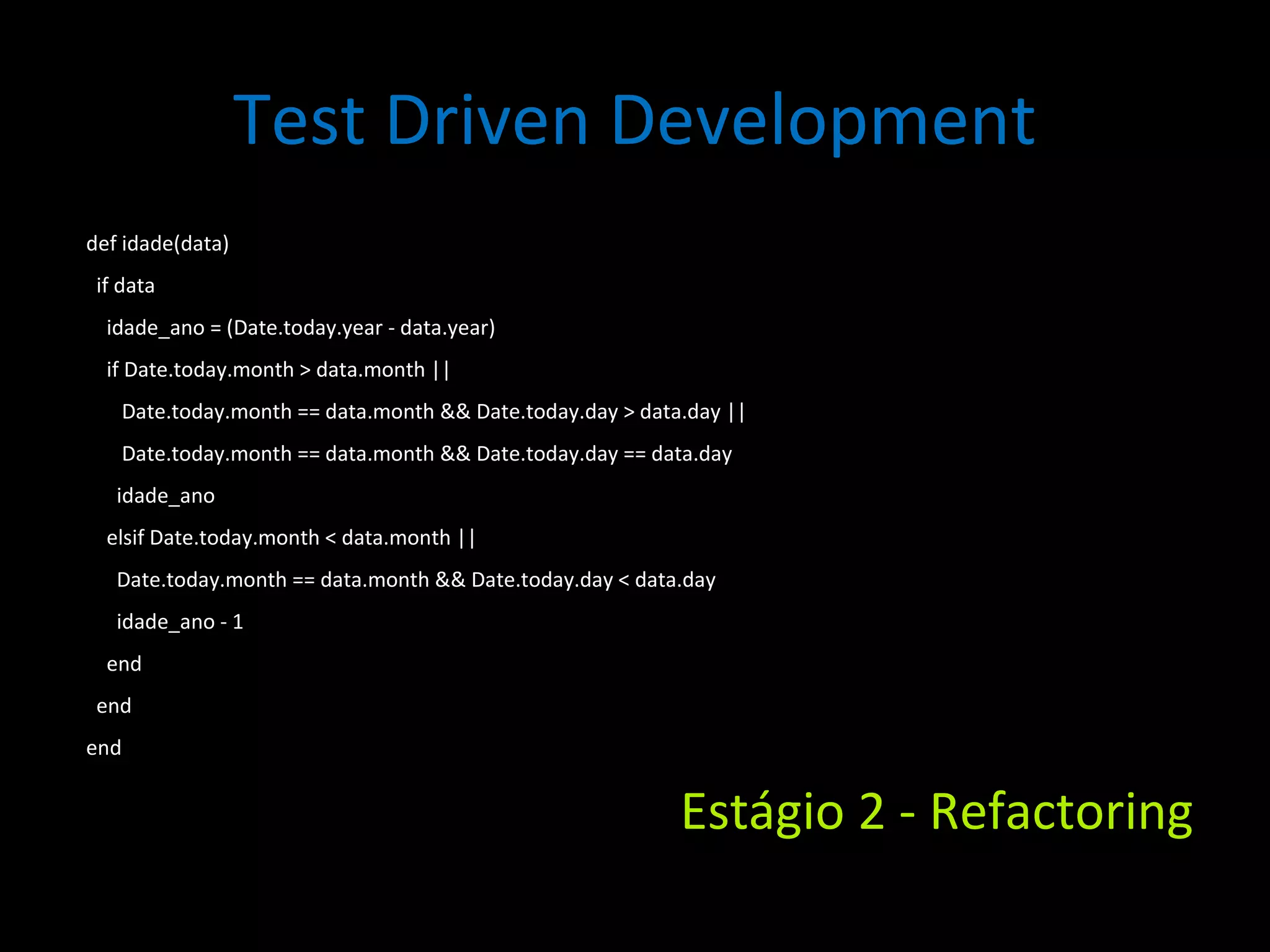 Test Driven Development

def idade(data)
  if data
    idade_ano = (Date.today.year - data.year)
    if Date.today.month > data.month ||
       Date.today.month == data.month && Date.today.day > data.day ||
       Date.today.month == data.month && Date.today.day == data.day
      idade_ano
    elsif Date.today.month < data.month ||
      Date.today.month == data.month && Date.today.day < data.day
      idade_ano - 1
    end
  end
end

Estágio 2 - Refactoring